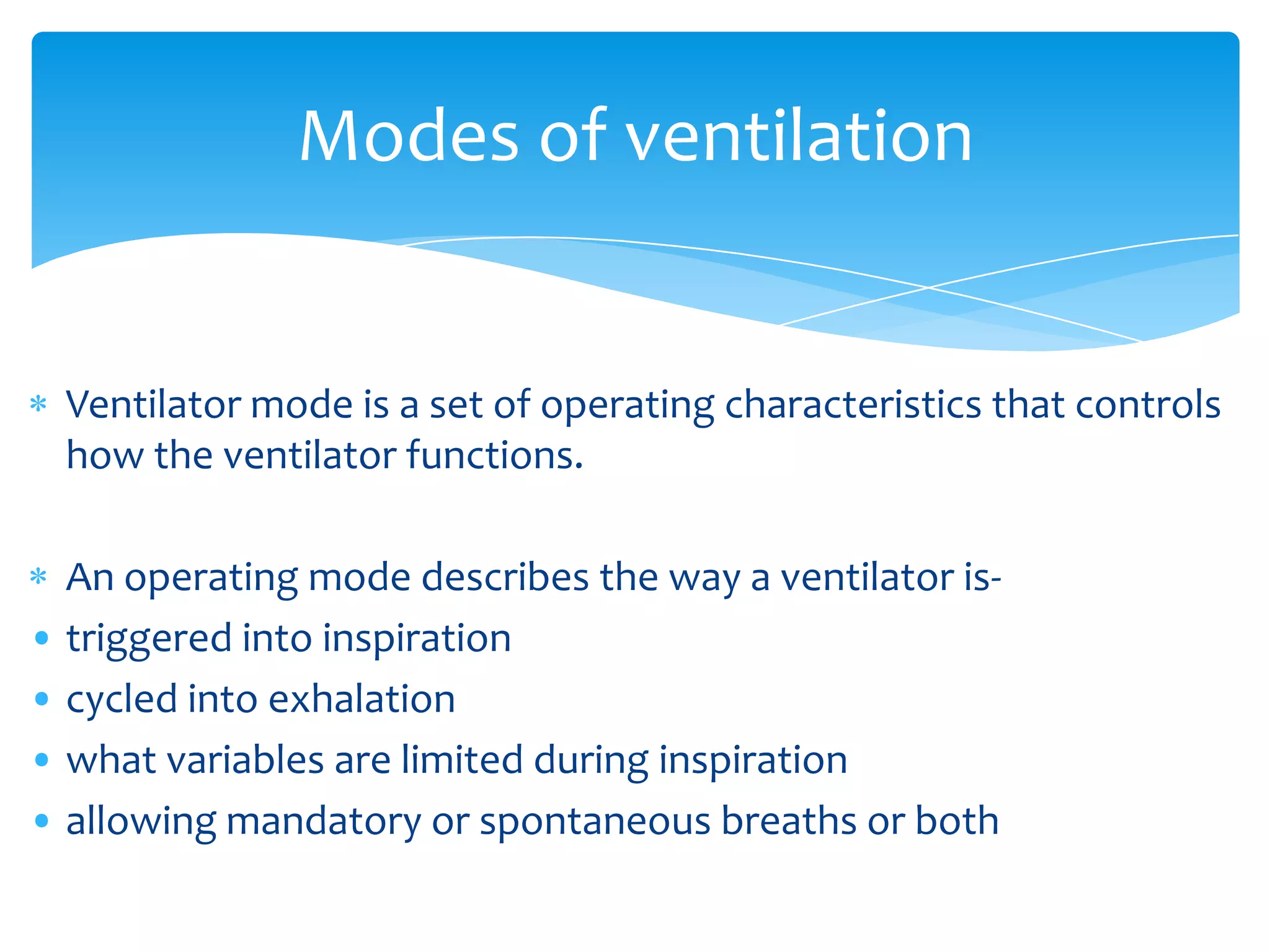 Modes of ventilation

* Ventilator mode is a set of operating characteristics that controls how the ventilator functions.

* An operating mode describes the way a ventilator is-
• triggered into inspiration
• cycled into exhalation
• what variables are limited during inspiration
• allowing mandatory or spontaneous breaths or both